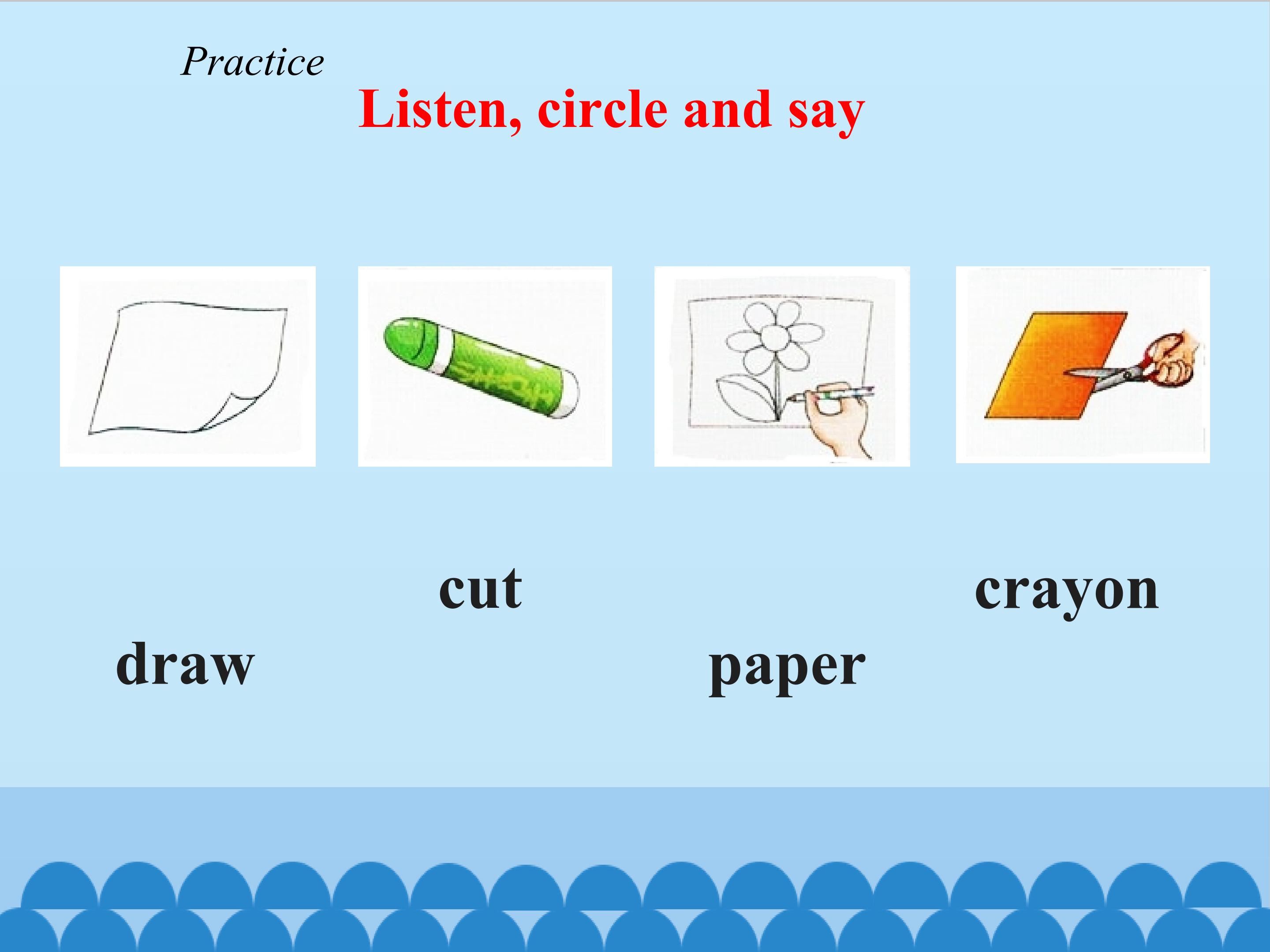 Practice

Listen, circle and say

cut

crayon

draw

paper